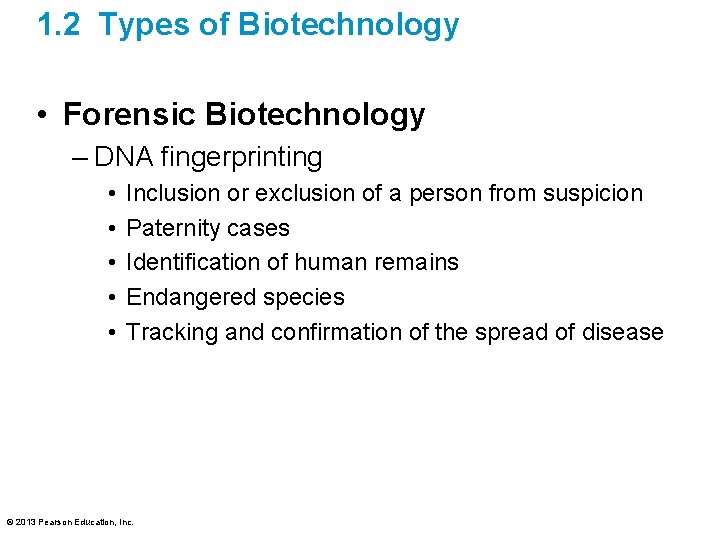 1.2 Types of Biotechnology

• Forensic Biotechnology
– DNA fingerprinting
• Inclusion or exclusion of a person from suspicion
• Paternity cases
• Identification of human remains
• Endangered species
• Tracking and confirmation of the spread of disease

© 2013 Pearson Education, Inc.